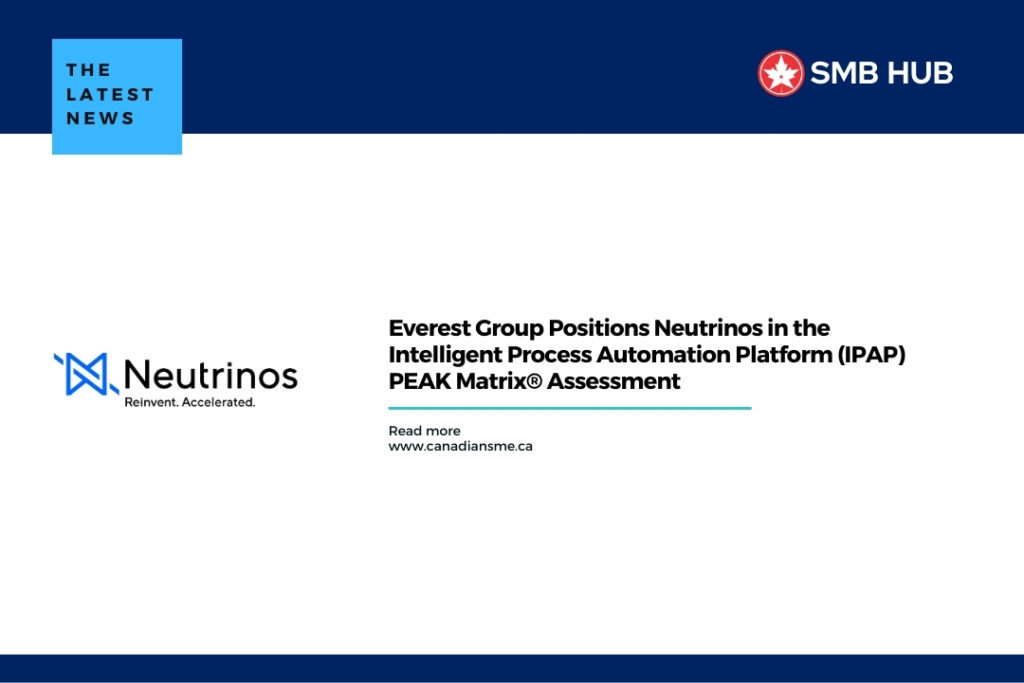 THE LATEST NEWS

SMB HUB

Neutrinos
Reinvent. Accelerated.

Everest Group Positions Neutrinos in the Intelligent Process Automation Platform (IPAP) PEAK Matrix® Assessment

Read more
www.canadiansme.ca